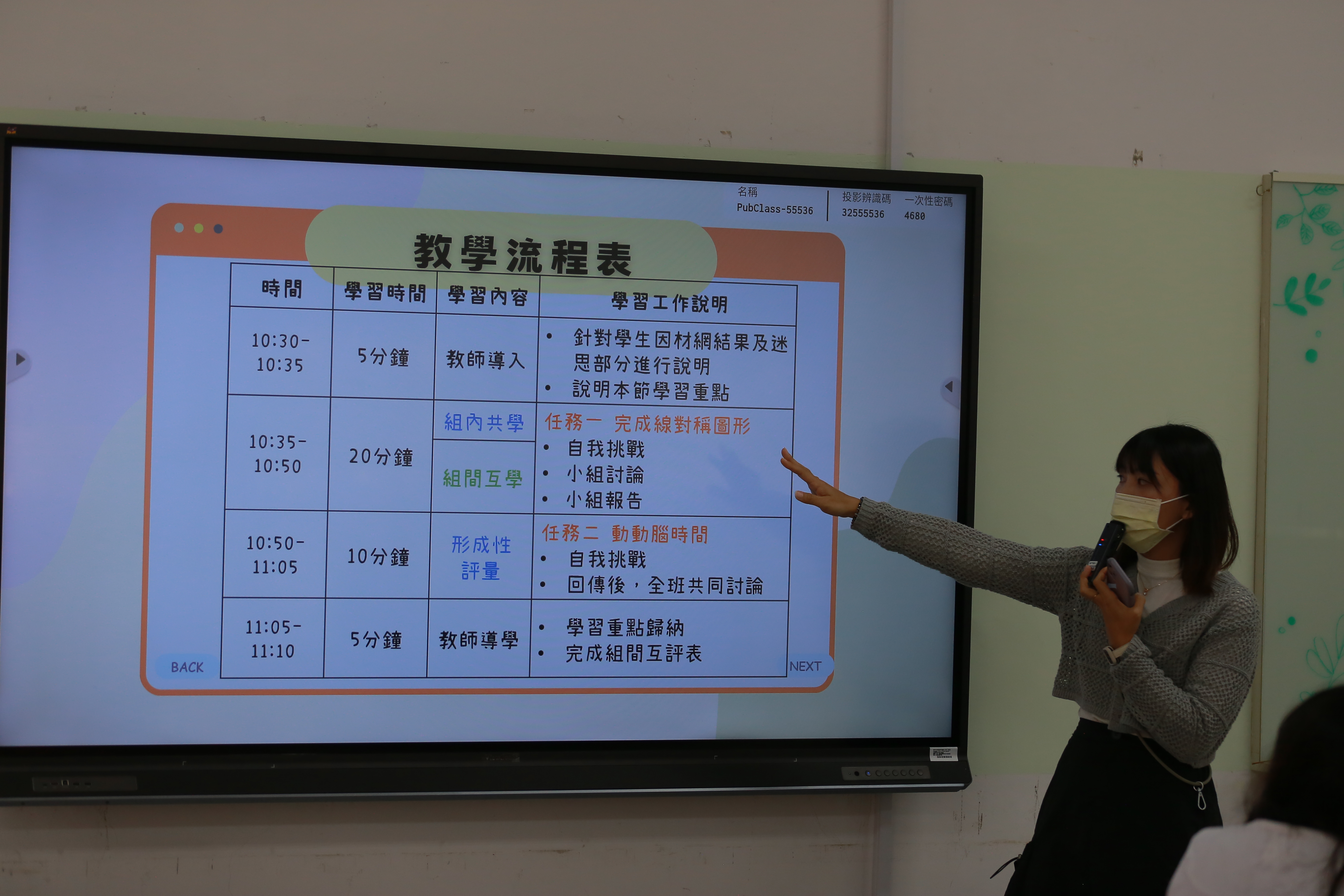 名稱
PubClass-55536

投影辨識碼
32555536

一次性密碼
4680

教學流程表

| 時間 | 學習時間 | 學習內容 | 學習工作說明 |
|---|---|---|---|
| 10:30-10:35 | 5分鐘 | 教師導入 | • 針對學生因材網結果及迷思部分進行說明 • 說明本節學習重點 |
| 10:35-10:50 | 20分鐘 | 組內共學 組間互學 | 任務一 完成線對稱圖形 • 自我挑戰 • 小組討論 • 小組報告 |
| 10:50-11:05 | 10分鐘 | 形成性評量 | 任務二 動動腦時間 • 自我挑戰 • 回傳後，全班共同討論 |
| 11:05-11:10 | 5分鐘 | 教師導學 | • 學習重點歸納 • 完成組間互評表 |

BACK

NEXT